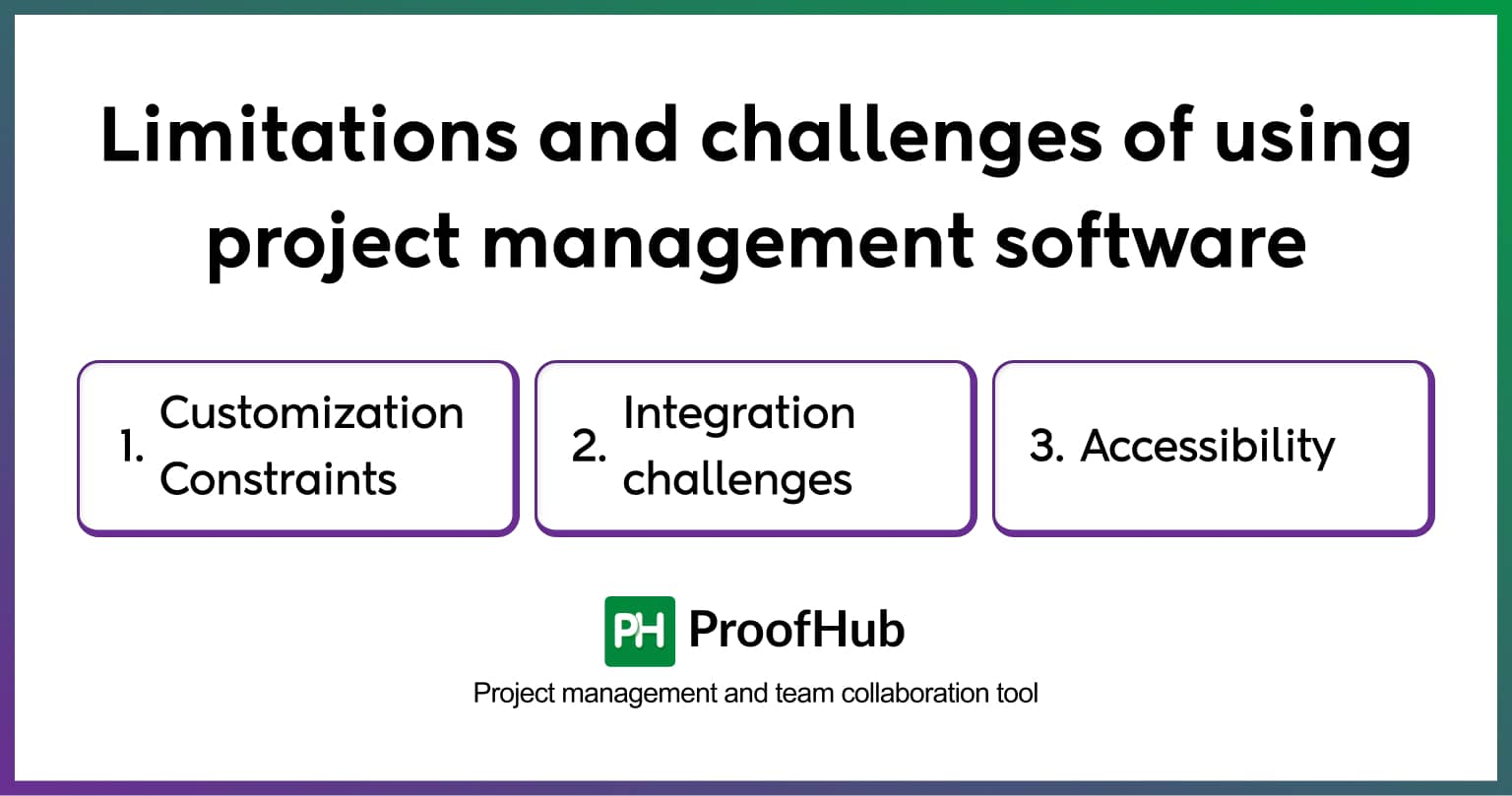 Limitations and challenges of using project management software

1. Customization Constraints

2. Integration challenges

3. Accessibility

PH ProofHub

Project management and team collaboration tool